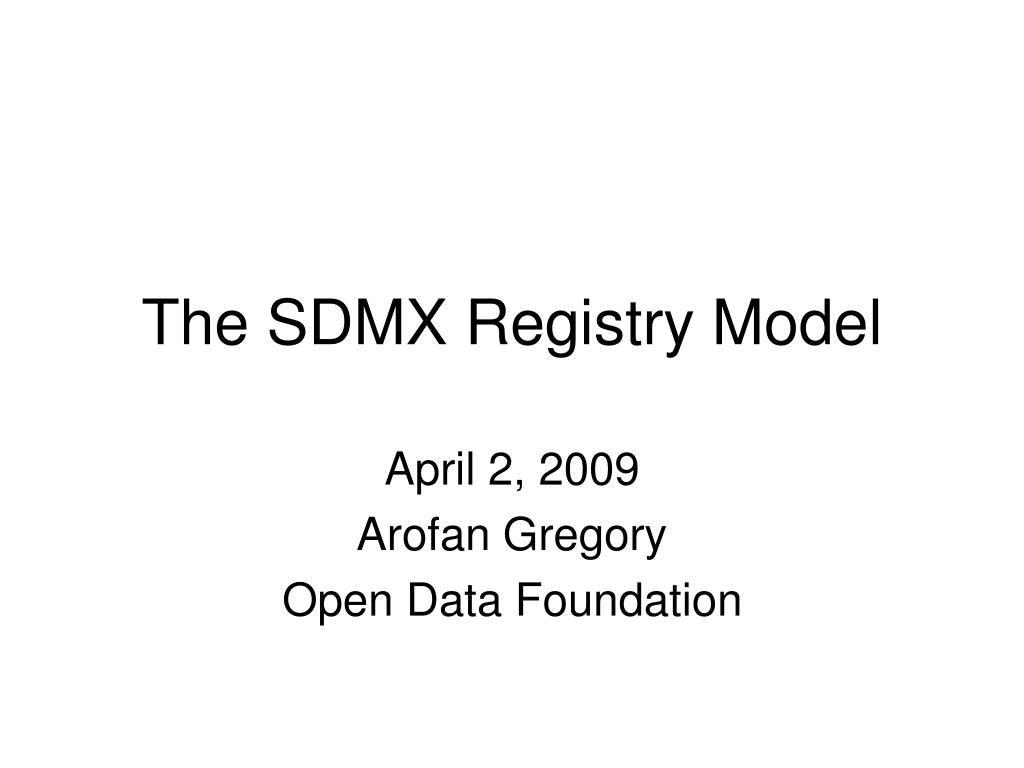 The SDMX Registry Model

April 2, 2009
Arofan Gregory
Open Data Foundation